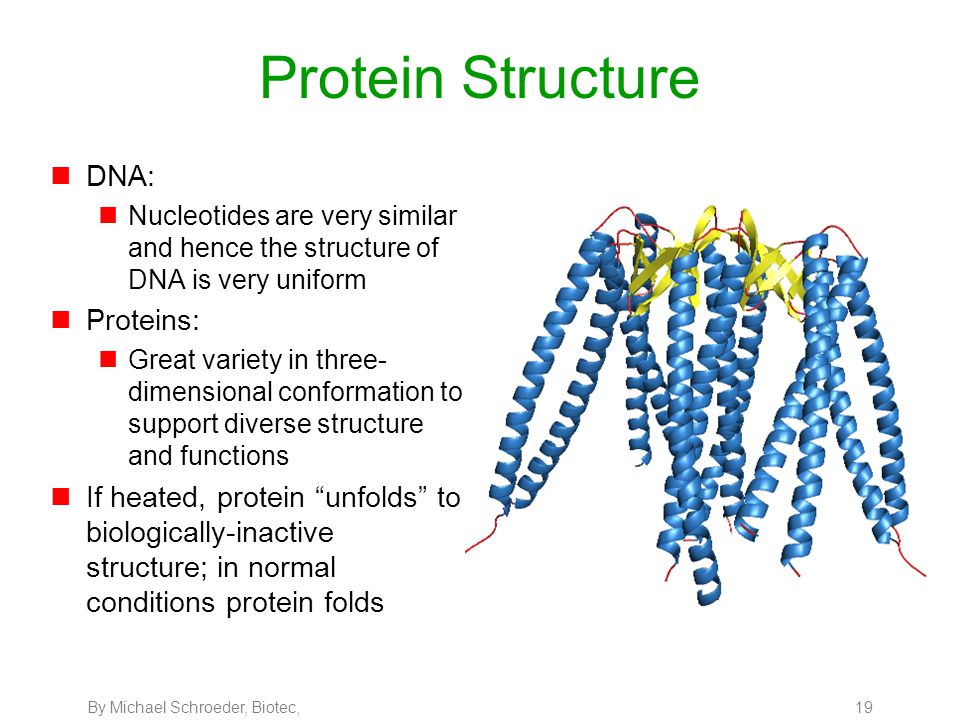 Protein Structure

DNA:

Nucleotides are very similar and hence the structure of DNA is very uniform

Proteins:

Great variety in three-dimensional conformation to support diverse structure and functions

If heated, protein “unfolds” to biologically-inactive structure; in normal conditions protein folds

By Michael Schroeder, Biotec,

19